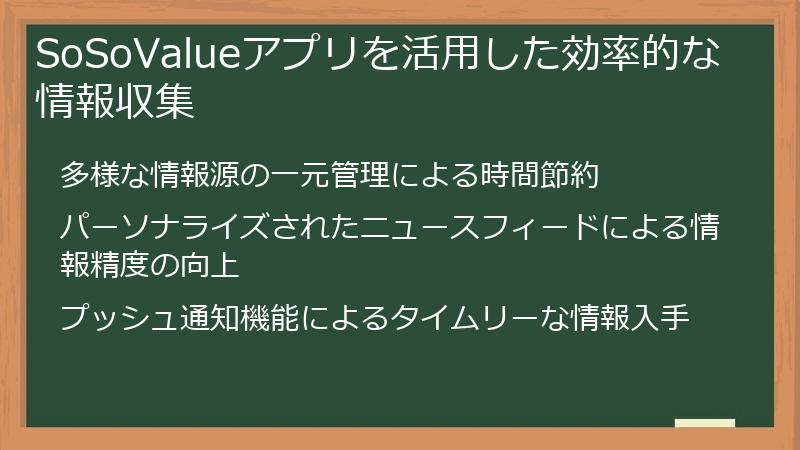 SoSoValueアプリを活用した効率的な情報収集

多様な情報源の一元管理による時間節約

パーソナライズされたニュースフィードによる情報精度の向上

プッシュ通知機能によるタイムリーな情報入手